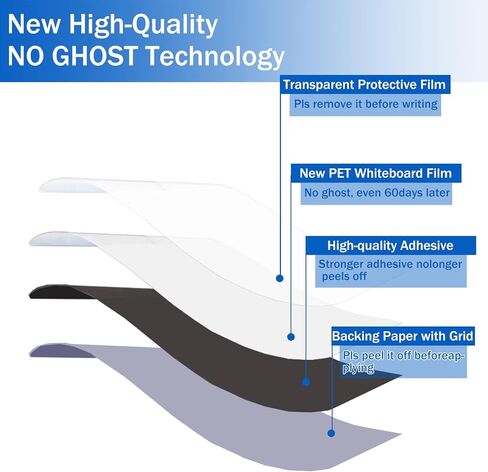 New High-Quality
NO GHOST Technology

Transparent Protective Film
Pls remove it before writing

New PET Whiteboard Film
No ghost, even 60days later

High-quality Adhesive
Stronger adhesive nolonger peels off

Backing Paper with Grid
Pls peel it off beforeapplying